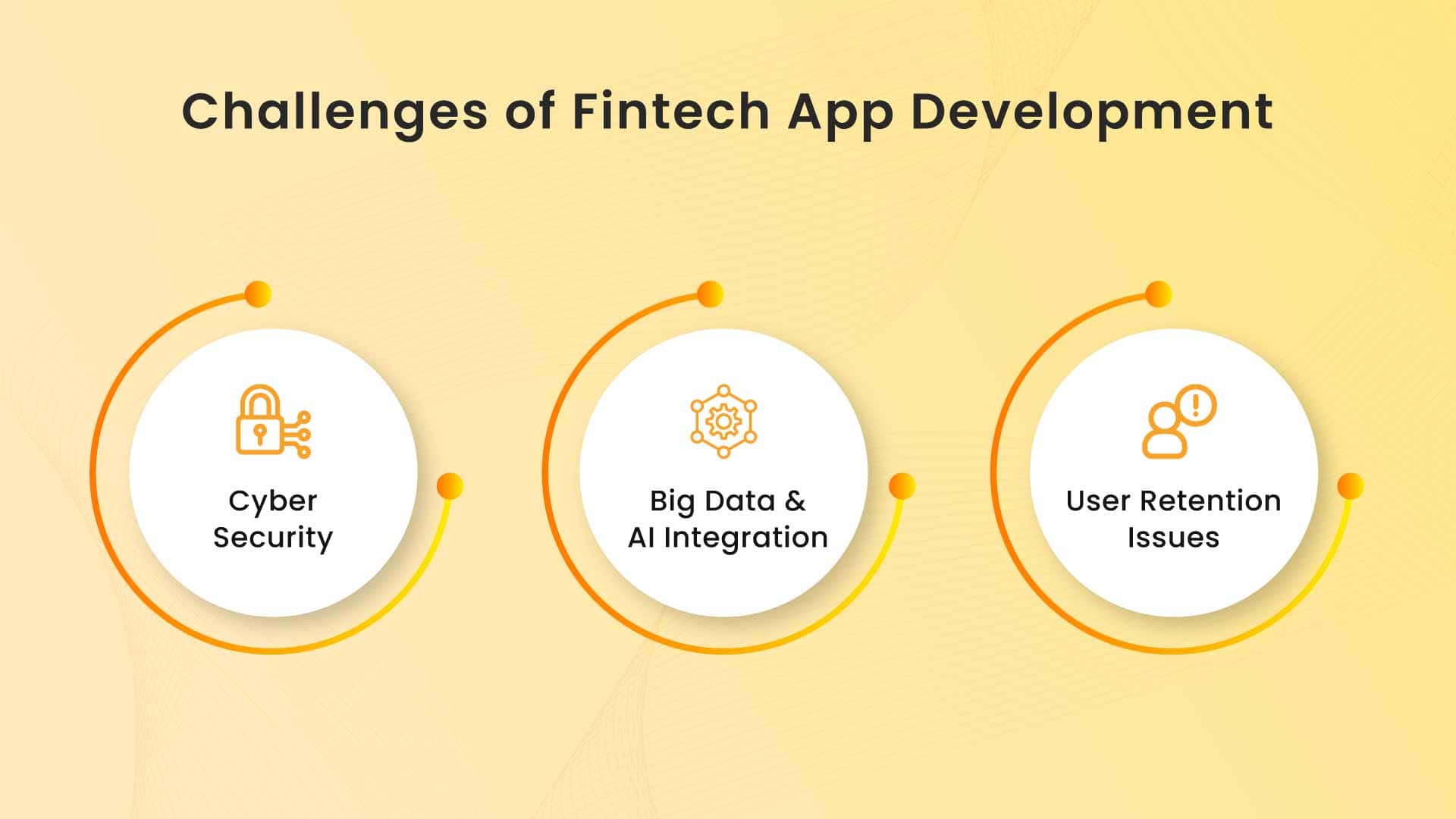 Challenges of Fintech App Development

Cyber Security

Big Data & AI Integration

User Retention Issues